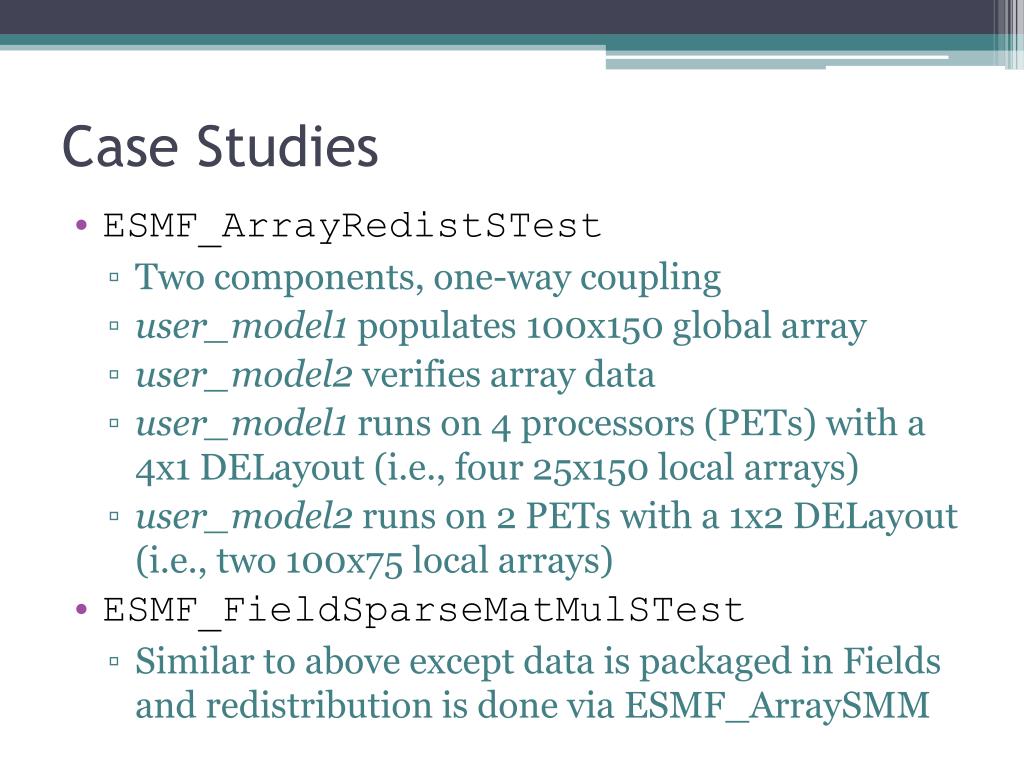 Case Studies

• ESMF_ArrayRedistSTest
▫ Two components, one-way coupling
▫ user_model1 populates 100x150 global array
▫ user_model2 verifies array data
▫ user_model1 runs on 4 processors (PETs) with a 4x1 DELayout (i.e., four 25x150 local arrays)
▫ user_model2 runs on 2 PETs with a 1x2 DELayout (i.e., two 100x75 local arrays)
• ESMF_FieldSparseMatMulSTest
▫ Similar to above except data is packaged in Fields and redistribution is done via ESMF_ArraySMM